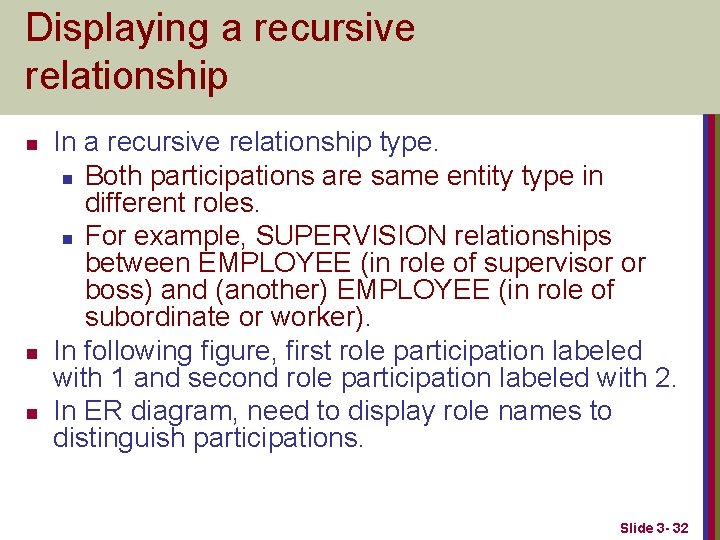 Displaying a recursive relationship

- In a recursive relationship type.
  - Both participations are same entity type in different roles.
  - For example, SUPERVISION relationships between EMPLOYEE (in role of supervisor or boss) and (another) EMPLOYEE (in role of subordinate or worker).
- In following figure, first role participation labeled with 1 and second role participation labeled with 2.
- In ER diagram, need to display role names to distinguish participations.

Slide 3- 32